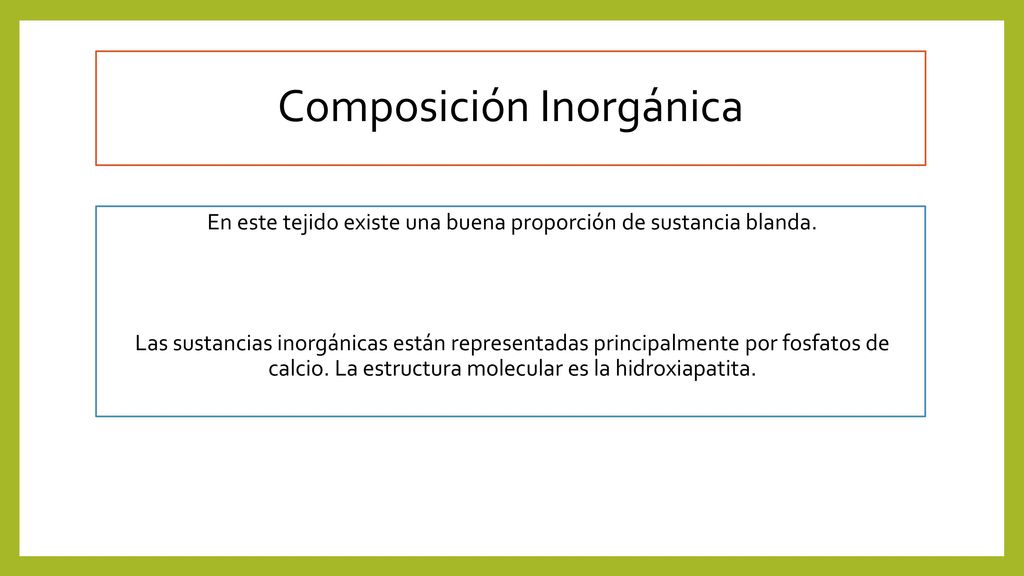 Composición Inorgánica

En este tejido existe una buena proporción de sustancia blanda.

Las sustancias inorgánicas están representadas principalmente por fosfatos de calcio. La estructura molecular es la hidroxiapatita.